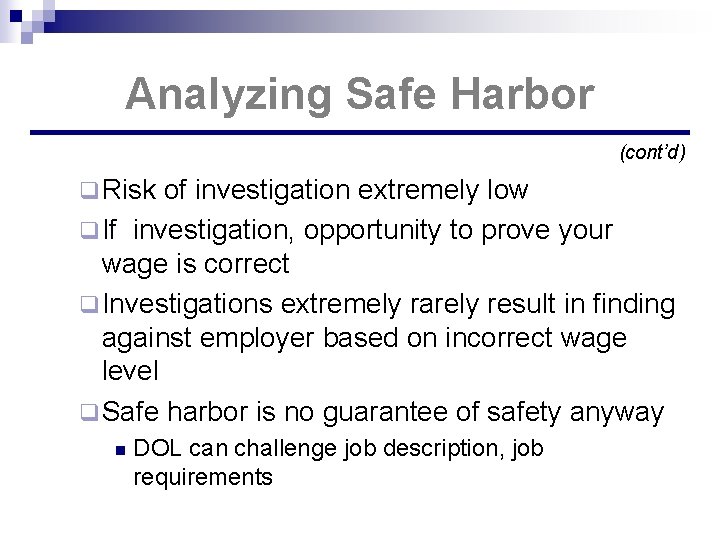 Analyzing Safe Harbor

(cont'd)

❑ Risk of investigation extremely low

❑ If investigation, opportunity to prove your wage is correct

❑ Investigations extremely rarely result in finding against employer based on incorrect wage level

❑ Safe harbor is no guarantee of safety anyway

▪ DOL can challenge job description, job requirements